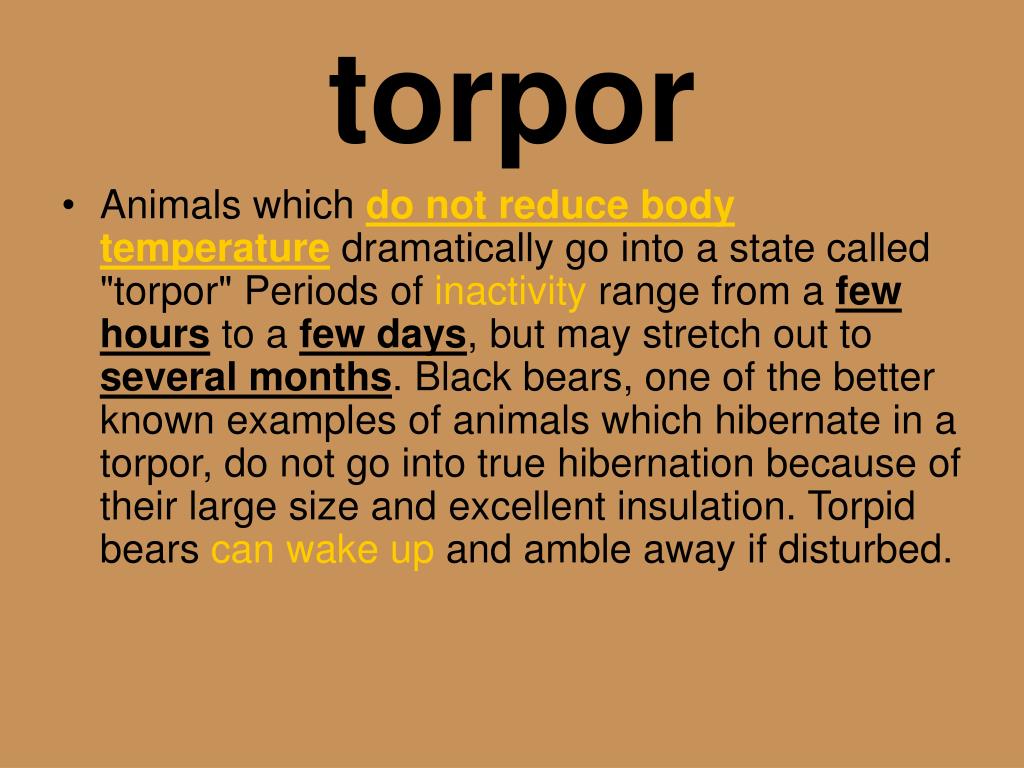 torpor

• Animals which do not reduce body temperature dramatically go into a state called "torpor" Periods of inactivity range from a few hours to a few days, but may stretch out to several months. Black bears, one of the better known examples of animals which hibernate in a torpor, do not go into true hibernation because of their large size and excellent insulation. Torpid bears can wake up and amble away if disturbed.